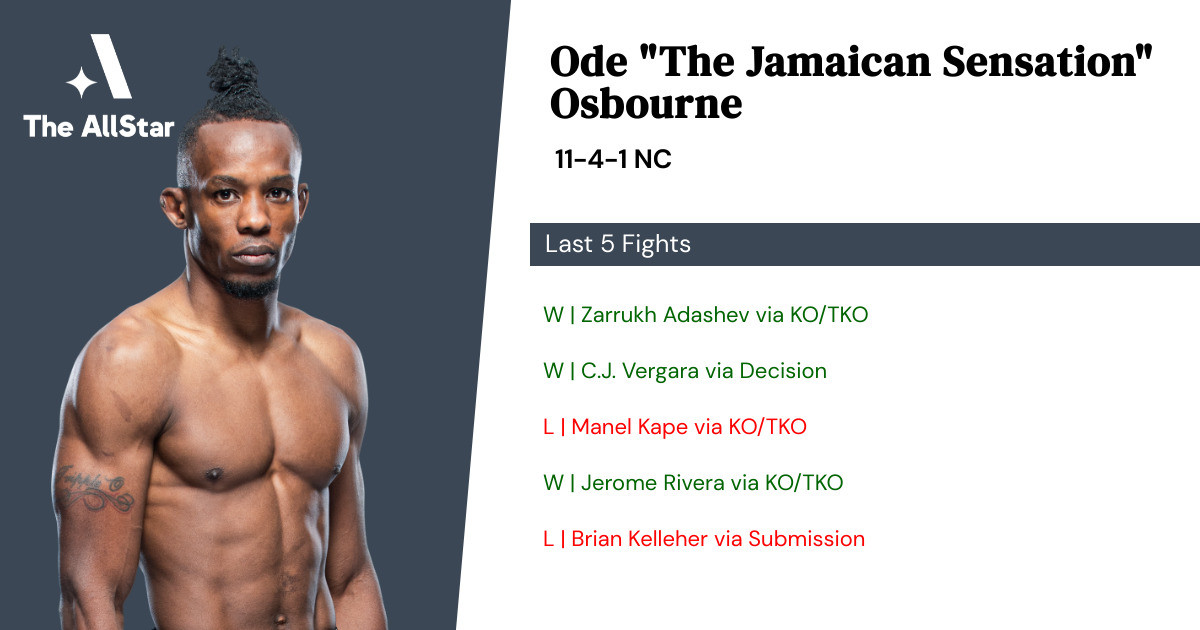 The AllStar

Ode "The Jamaican Sensation" Osbourne

11-4-1 NC

Last 5 Fights

W | Zarrukh Adashev via KO/TKO

W | C.J. Vergara via Decision

L | Manel Kape via KO/TKO

W | Jerome Rivera via KO/TKO

L | Brian Kelleher via Submission